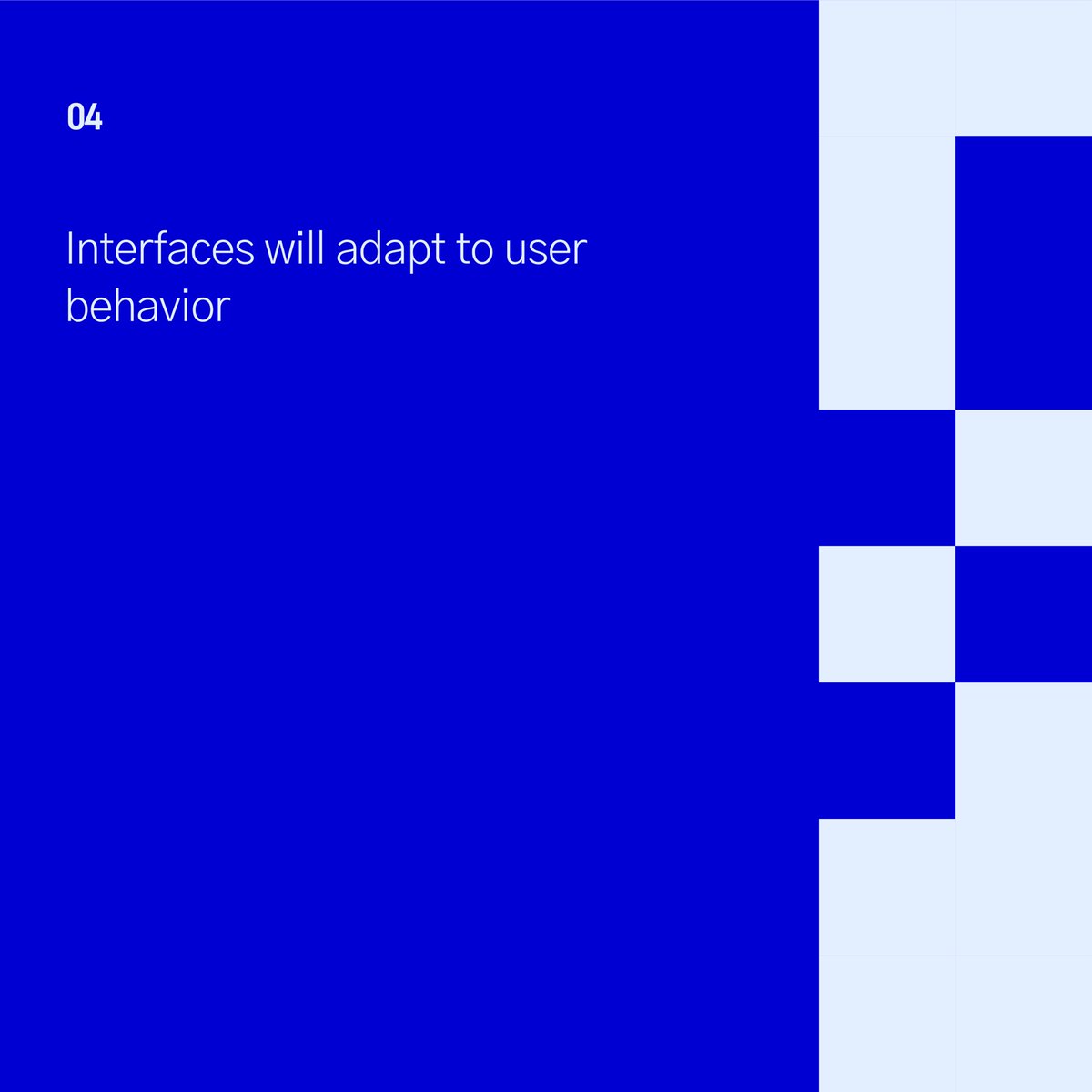 04

Interfaces will adapt to user behavior